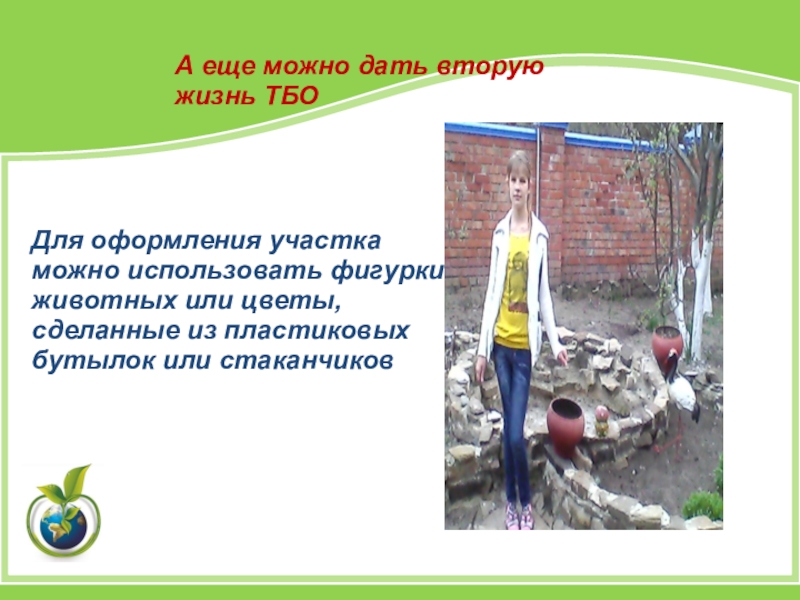 А еще можно дать вторую жизнь ТБО

Для оформления участка можно использовать фигурки животных или цветы, сделанные из пластиковых бутылок или стаканчиков